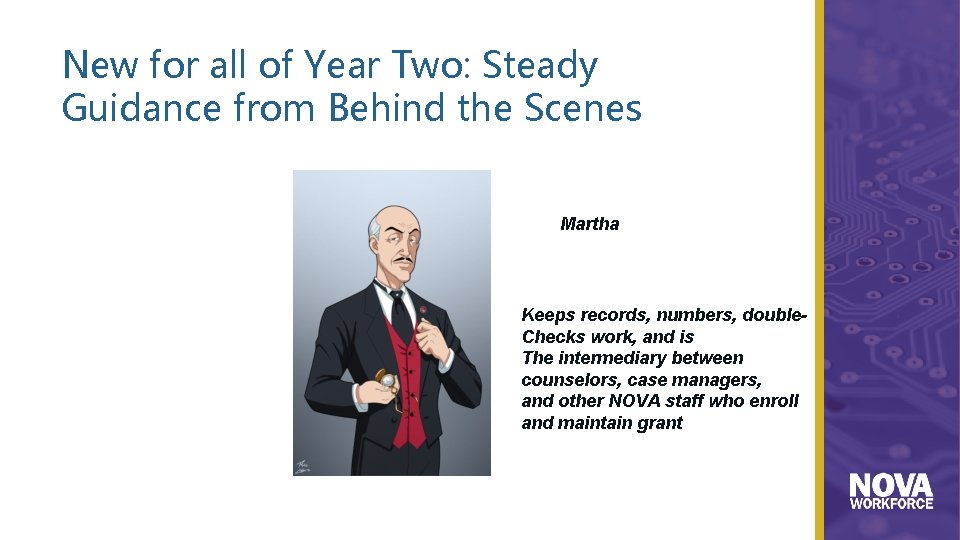 New for all of Year Two: Steady Guidance from Behind the Scenes

Martha

Keeps records, numbers, double-Checks work, and is The intermediary between counselors, case managers, and other NOVA staff who enroll and maintain grant

NOVA WORKFORCE